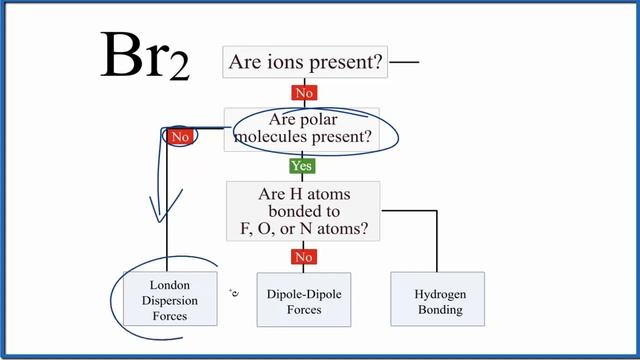 $Br_2$

Are ions present?

No

Are polar molecules present?

No

Yes

Are H atoms bonded to F, O, or N atoms?

No

London Dispersion Forces

Dipole-Dipole Forces

Hydrogen Bonding